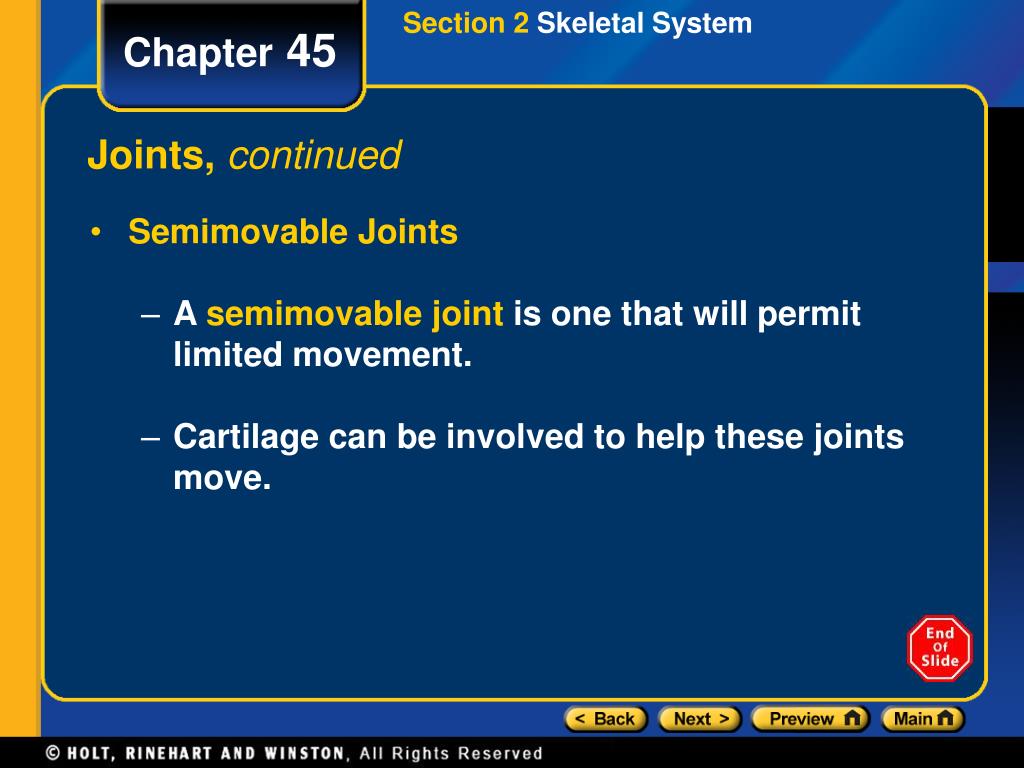 Chapter 45

Section 2 Skeletal System

Joints, continued

• Semimovable Joints

– A semimovable joint is one that will permit limited movement.

– Cartilage can be involved to help these joints move.

End Of Slide

< Back Next > Preview Main

© HOLT, RINEHART AND WINSTON, All Rights Reserved